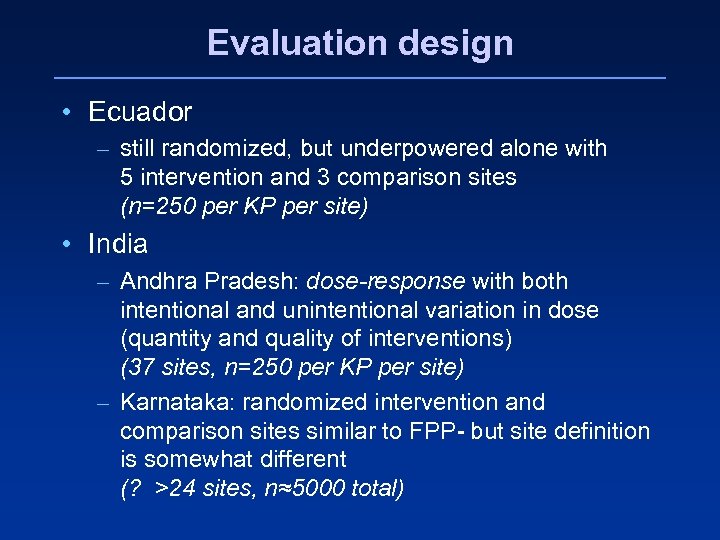 Evaluation design

• Ecuador
– still randomized, but underpowered alone with 5 intervention and 3 comparison sites (n=250 per KP per site)

• India
– Andhra Pradesh: dose-response with both intentional and unintentional variation in dose (quantity and quality of interventions) (37 sites, n=250 per KP per site)
– Karnataka: randomized intervention and comparison sites similar to FPP- but site definition is somewhat different (? >24 sites, n≈5000 total)